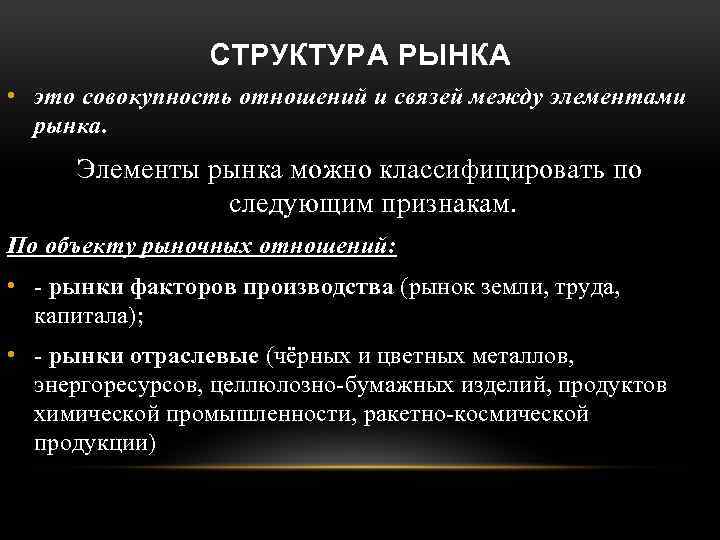 СТРУКТУРА РЫНКА

• это совокупность отношений и связей между элементами рынка.

Элементы рынка можно классифицировать по следующим признакам.

По объекту рыночных отношений:

• - рынки факторов производства (рынок земли, труда, капитала);

• - рынки отраслевые (чёрных и цветных металлов, энергоресурсов, целлюлозно-бумажных изделий, продуктов химической промышленности, ракетно-космической продукции)